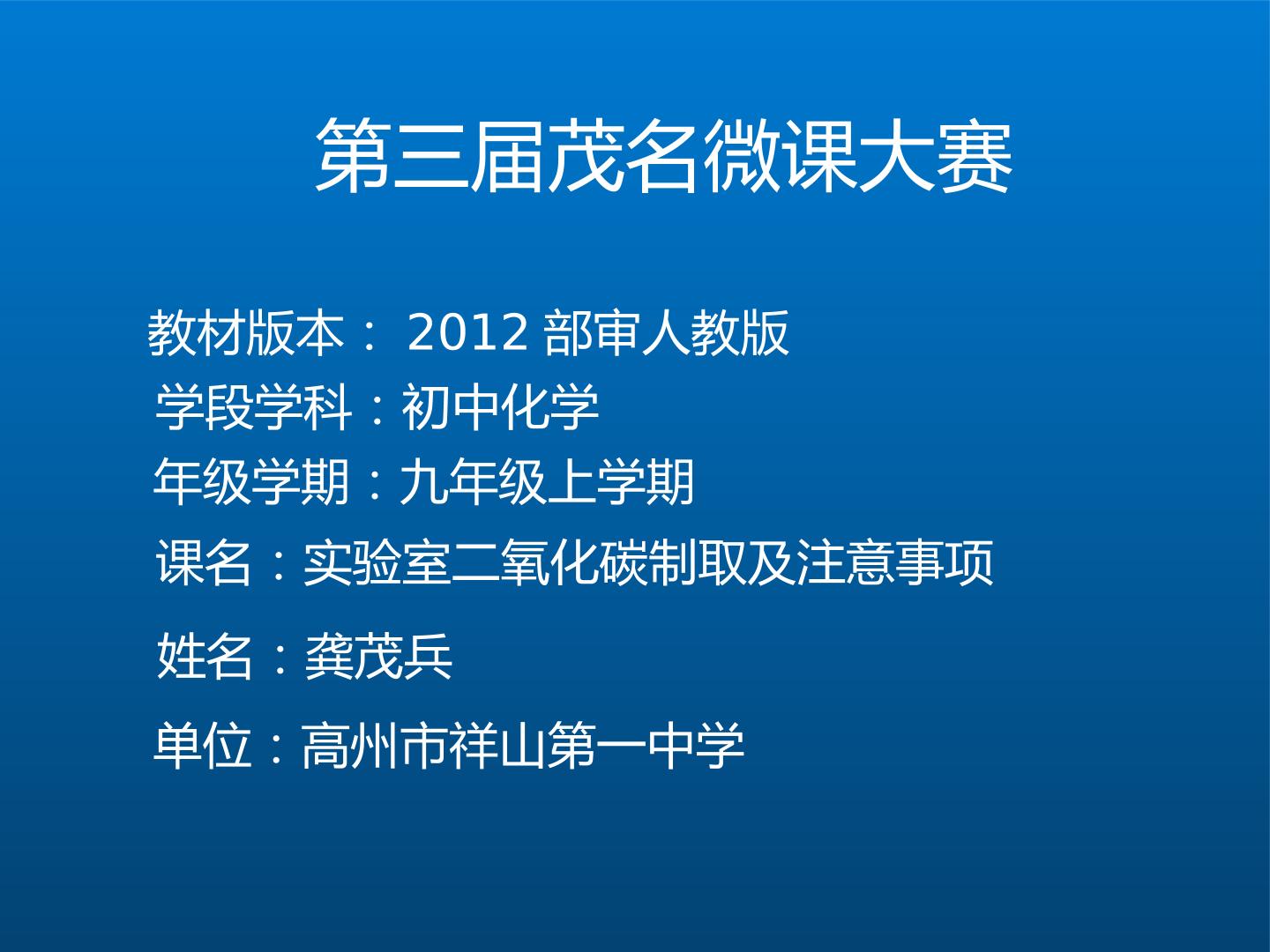 第三届茂名微课大赛

教材版本：2012部审人教版
学段学科：初中化学
年级学期：九年级上学期
课名：实验室二氧化碳制取及注意事项
姓名：龚茂兵
单位：高州市祥山第一中学